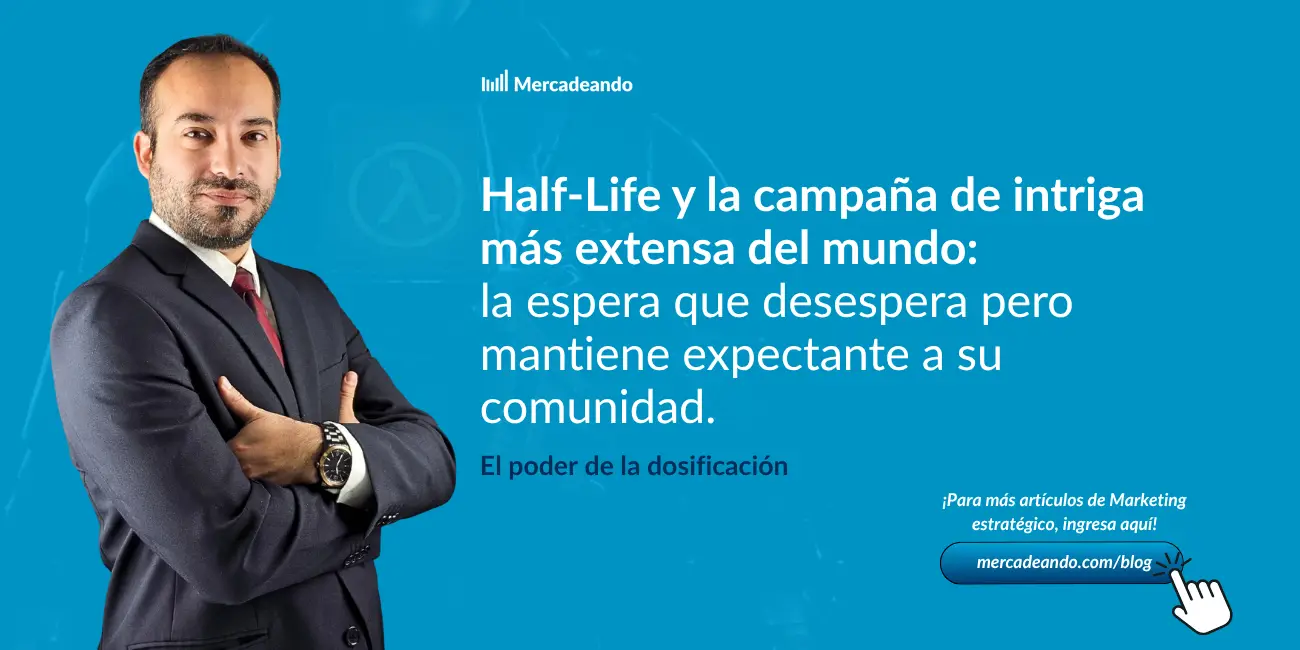 Mercadeando

Half-Life y la campaña de intriga más extensa del mundo: la espera que desespera pero mantiene expectante a su comunidad.

El poder de la dosificación

¡Para más artículos de Marketing estratégico, ingresa aquí!

mercadeando.com/blog